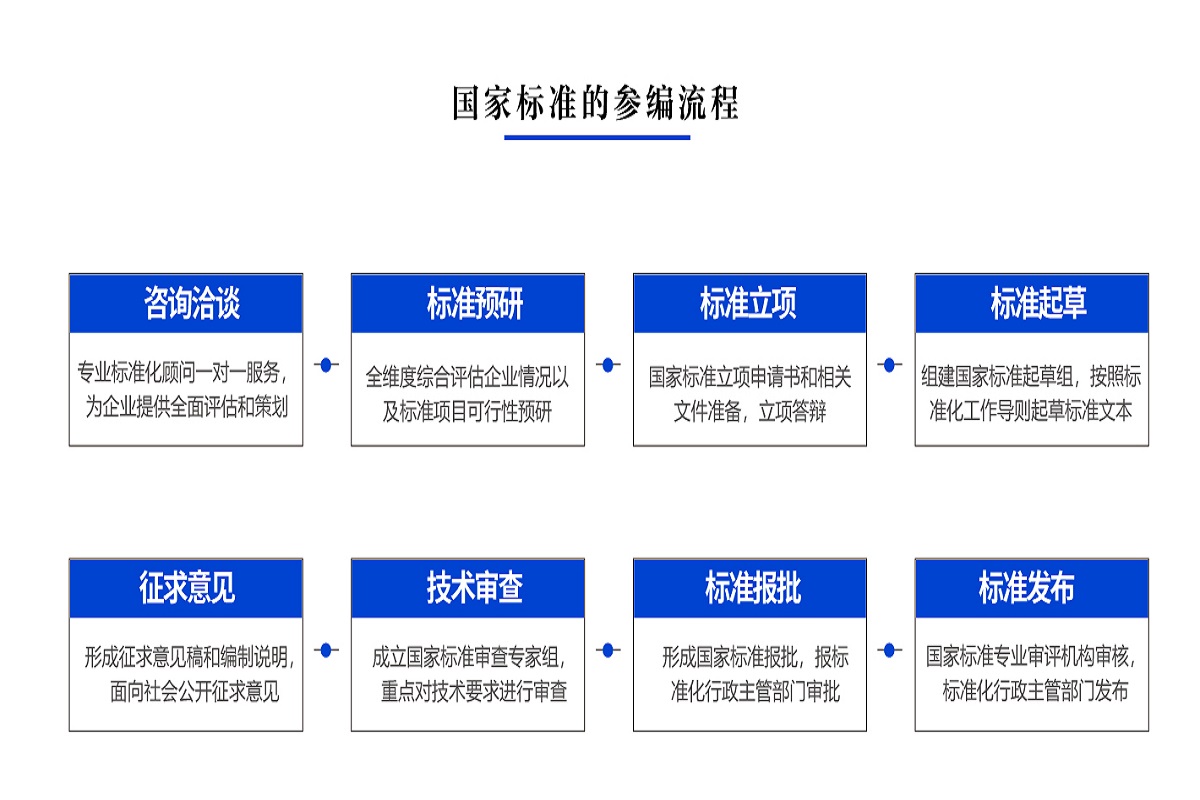 国家标准的参编流程

咨询洽谈

专业标准化顾问一对一服务，为企业提供全面评估和策划

标准预研

全维度综合评估企业情况以及标准项目可行性预研

标准立项

国家标准立项申请书和相关文件准备，立项答辩

标准起草

组建国家标准起草组，按照标准化工作导则起草标准文本

征求意见

形成征求意见稿和编制说明，面向社会公开征求意见

技术审查

成立国家标准审查专家组，重点对技术要求进行审查

标准报批

形成国家标准报批，报标准化行政主管部门审批

标准发布

国家标准专业审评机构审核，标准化行政主管部门发布